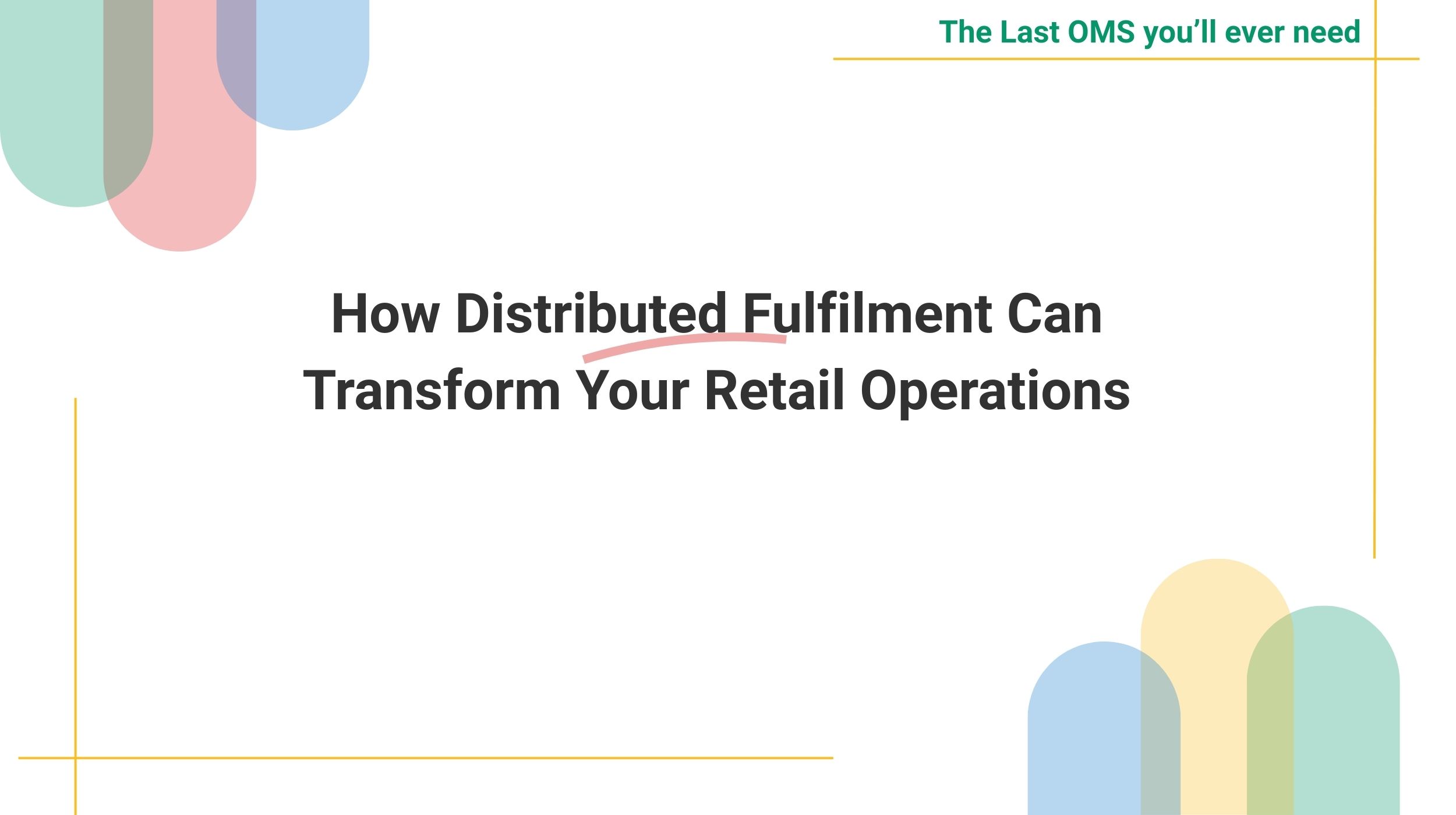 The Last OMS you'll ever need

How Distributed Fulfilment Can Transform Your Retail Operations